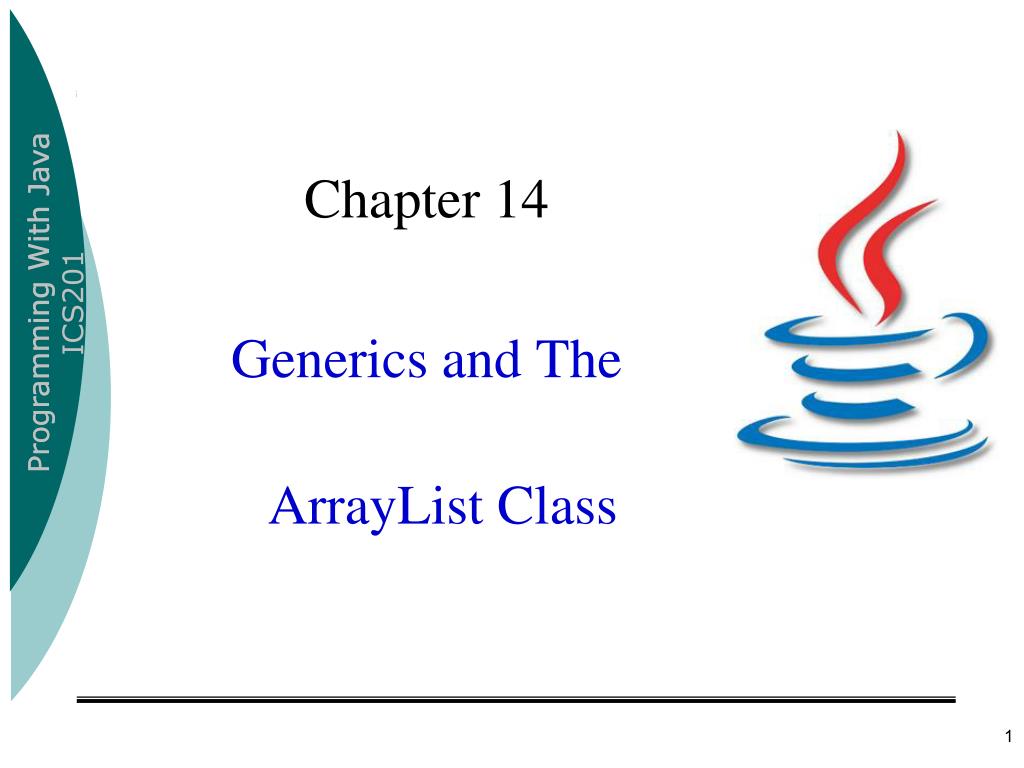 Programming With Java
ICS201

Chapter 14

Generics and The

ArrayList Class

1